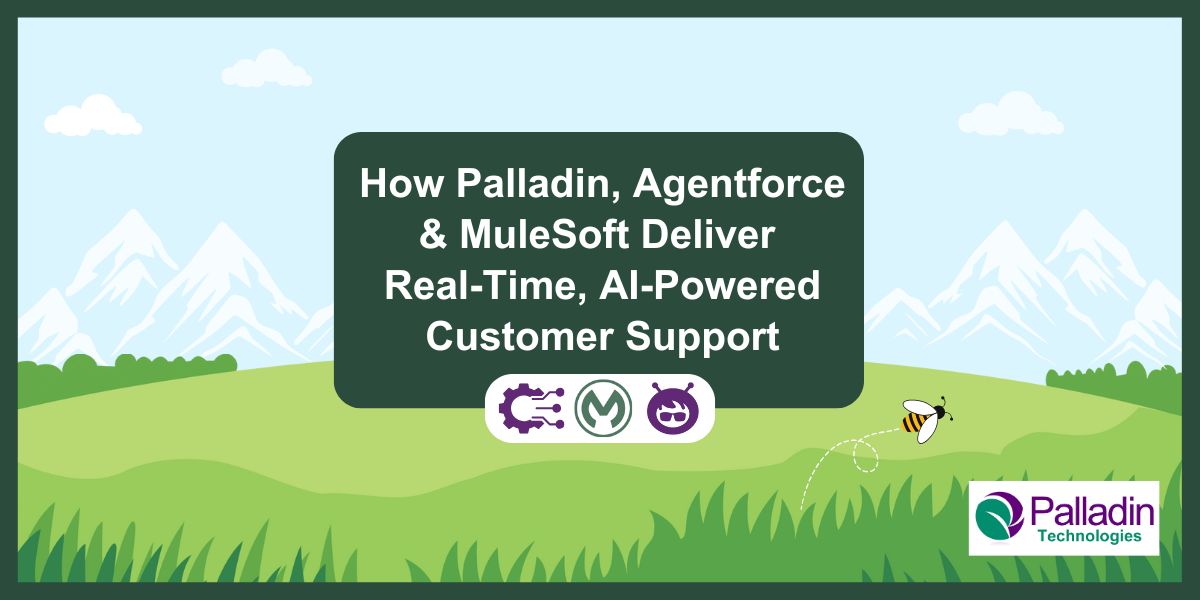 How Palladin, Agentforce & MuleSoft Deliver Real-Time, AI-Powered Customer Support

Palladin
Technologies